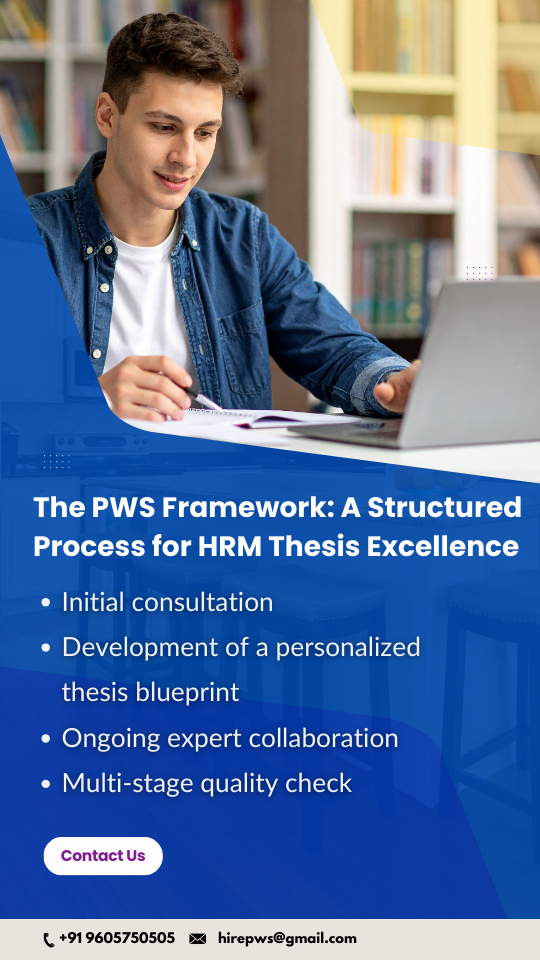 The PWS Framework: A Structured Process for HRM Thesis Excellence

• Initial consultation
• Development of a personalized thesis blueprint
• Ongoing expert collaboration
• Multi-stage quality check

Contact Us

+91 9605750505 hirepws@gmail.com